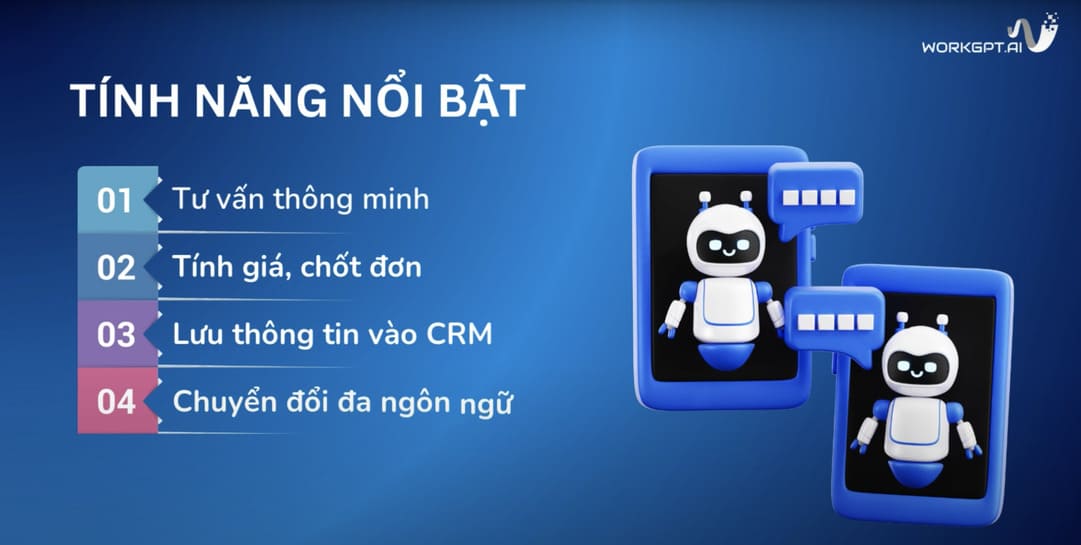 WORKGPT.AI

TÍNH NĂNG NỔI BẬT

01 Tư vấn thông minh

02 Tính giá, chốt đơn

03 Lưu thông tin vào CRM

04 Chuyển đổi đa ngôn ngữ